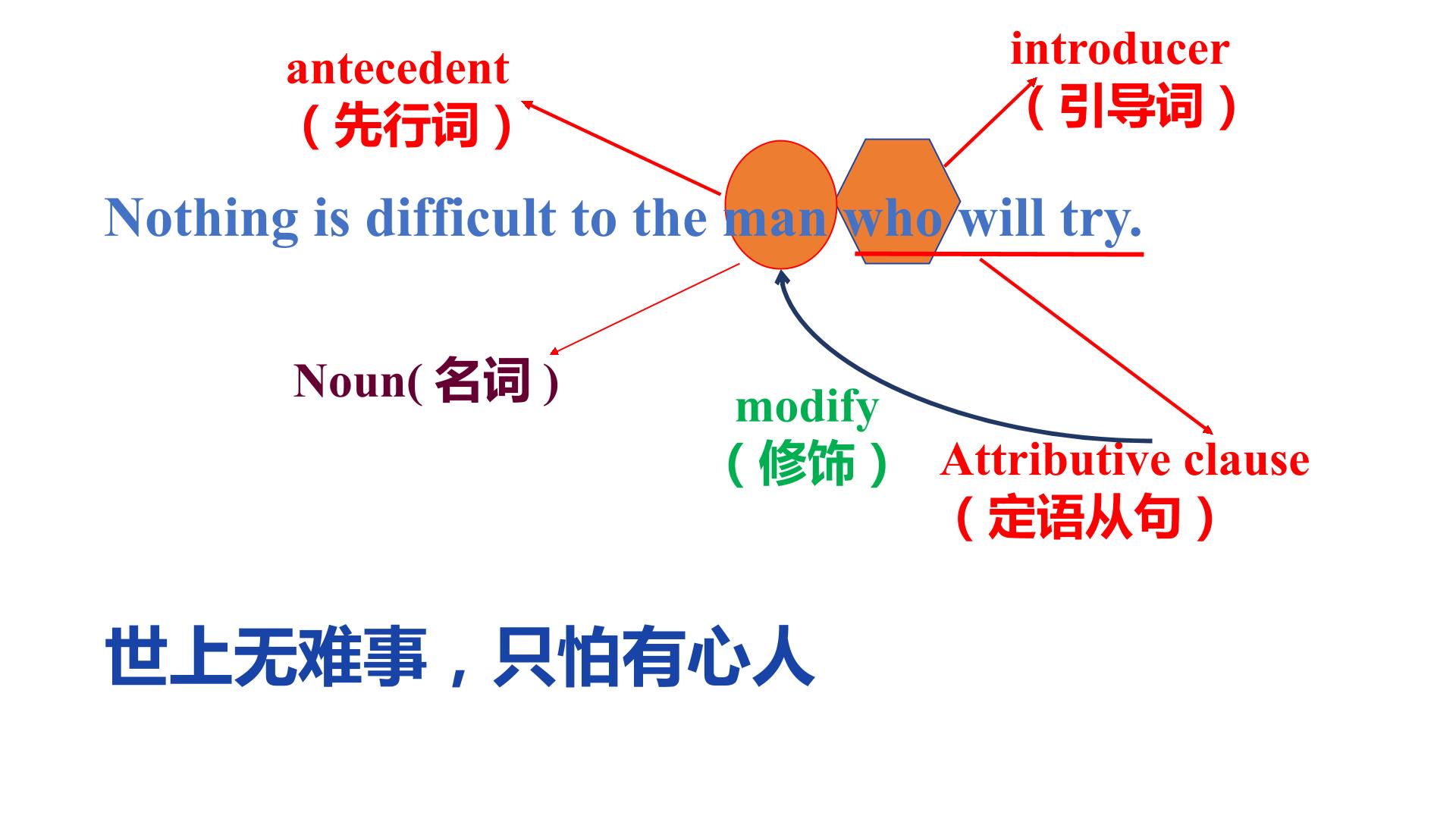 antecedent
（先行词）

introducer
（引导词）

Nothing is difficult to the man who will try.

Noun(名词)

modify
（修饰）

Attributive clause
（定语从句）

世上无难事，只怕有心人